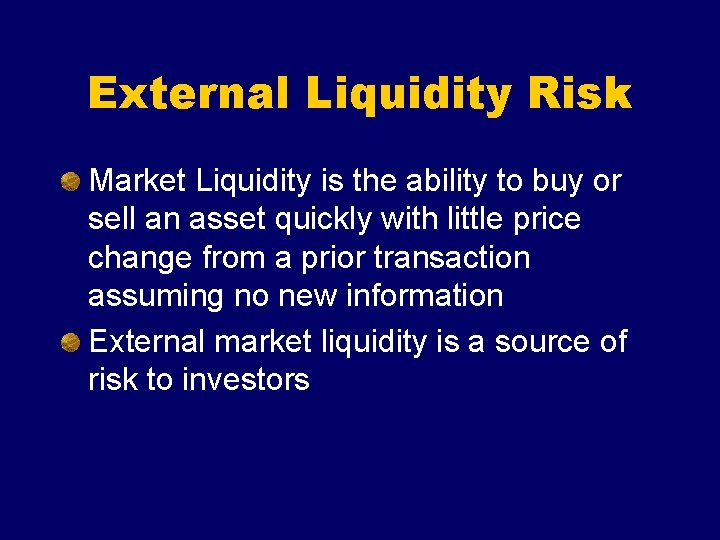 External Liquidity Risk

Market Liquidity is the ability to buy or sell an asset quickly with little price change from a prior transaction assuming no new information

External market liquidity is a source of risk to investors